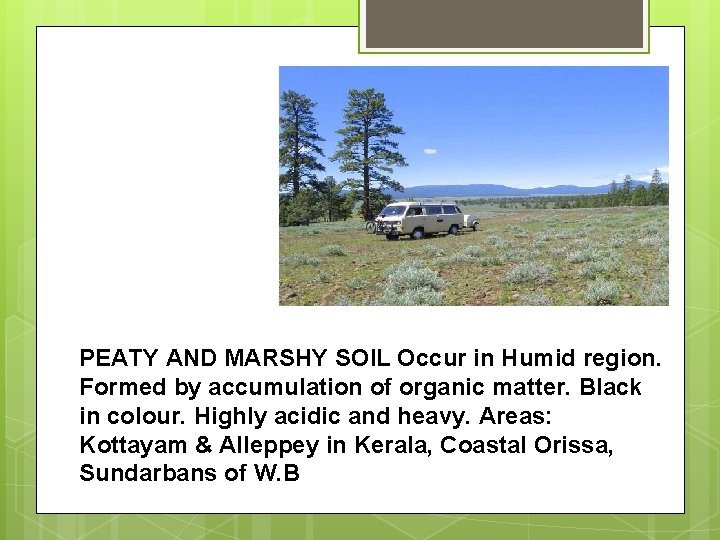 PEATY AND MARSHY SOIL Occur in Humid region. Formed by accumulation of organic matter. Black in colour. Highly acidic and heavy. Areas: Kottayam & Alleppey in Kerala, Coastal Orissa, Sundarbans of W.B